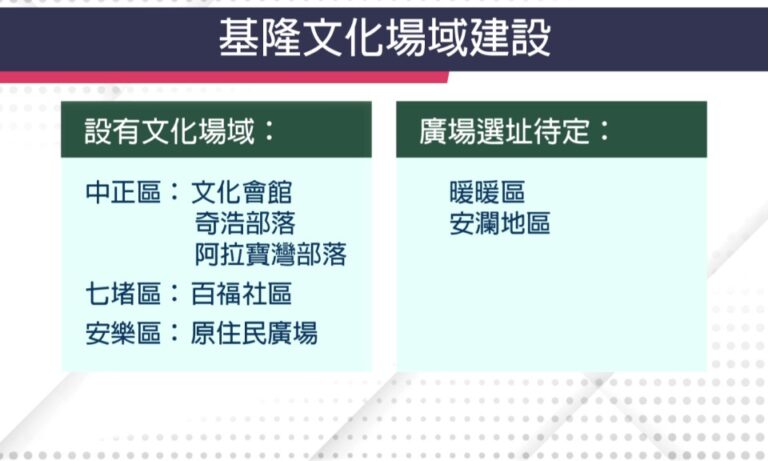 基隆文化場域建設

設有文化場域：

中正區：文化會館
奇浩部落
阿拉寶灣部落
七堵區：百福社區
安樂區：原住民廣場

廣場選址待定：

暖暖區
安瀾地區